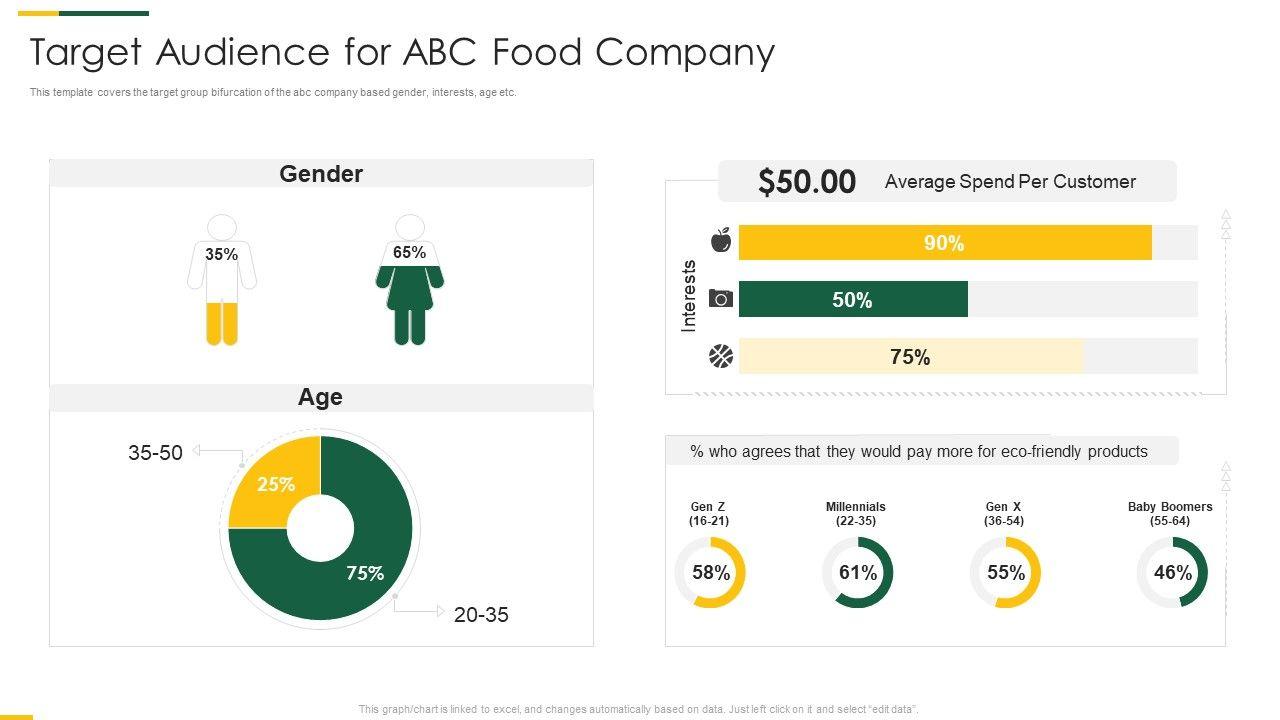 Target Audience for ABC Food Company

This template covers the target group bifurcation of the abc company based gender, interests, age etc.

Gender

35%

65%

Age

35-50

25%

75%

20-35

$50.00 Average Spend Per Customer

Interests

90%

50%

75%

% who agrees that they would pay more for eco-friendly products

Gen Z (16-21)

58%

Millennials (22-35)

61%

Gen X (36-54)

55%

Baby Boomers (55-64)

46%

This graph/chart is linked to excel, and changes automatically based on data. Just left click on it and select "edit data".